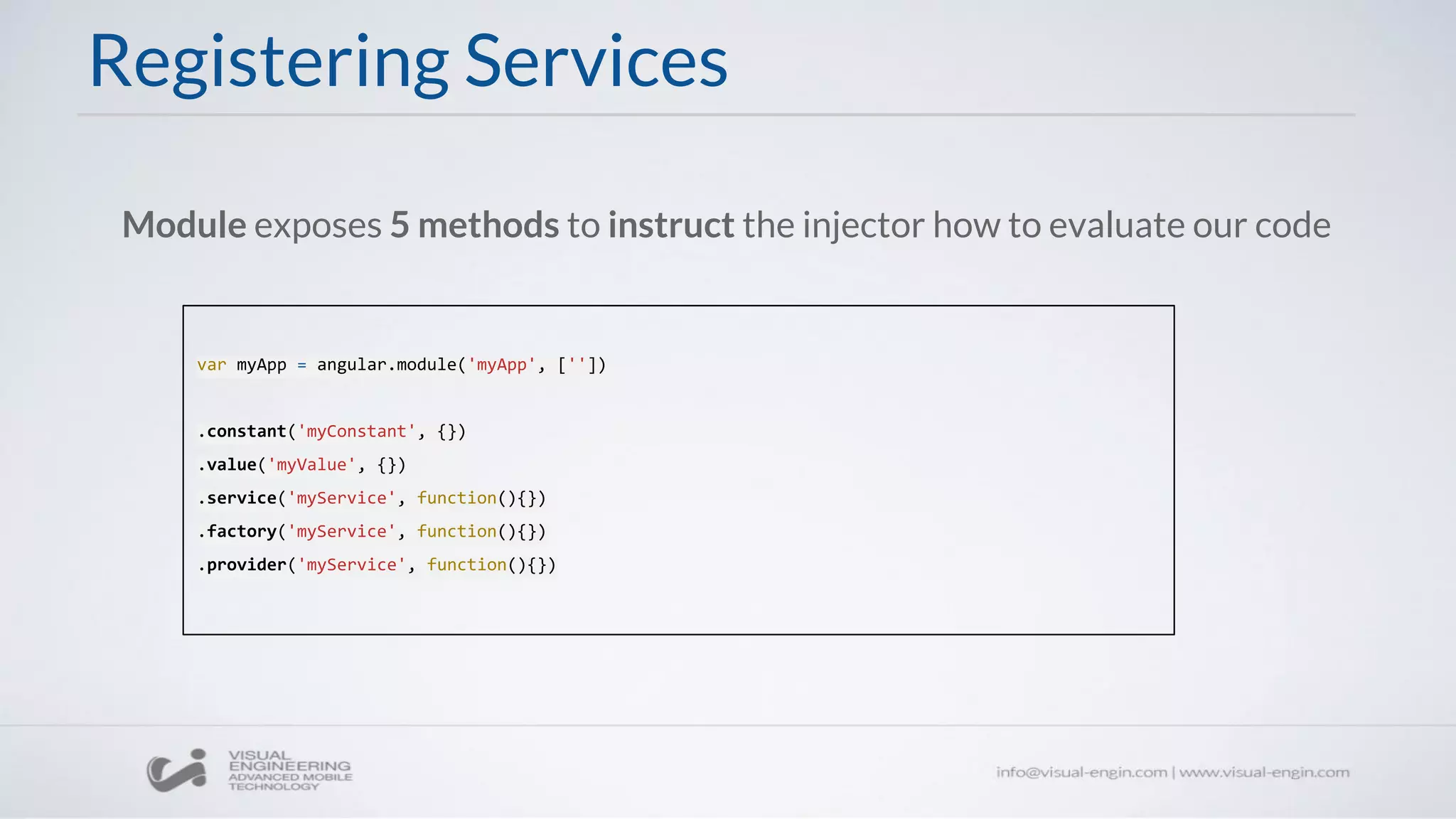 Registering Services

Module exposes 5 methods to instruct the injector how to evaluate our code

var myApp = angular.module('myApp', [''])

.constant('myConstant', {})
.value('myValue', {})
.service('myService', function(){})
.factory('myService', function(){})
.provider('myService', function(){})

VISUAL ENGINEERING ADVANCED MOBILE TECHNOLOGY

info@visual-engin.com | www.visual-engin.com